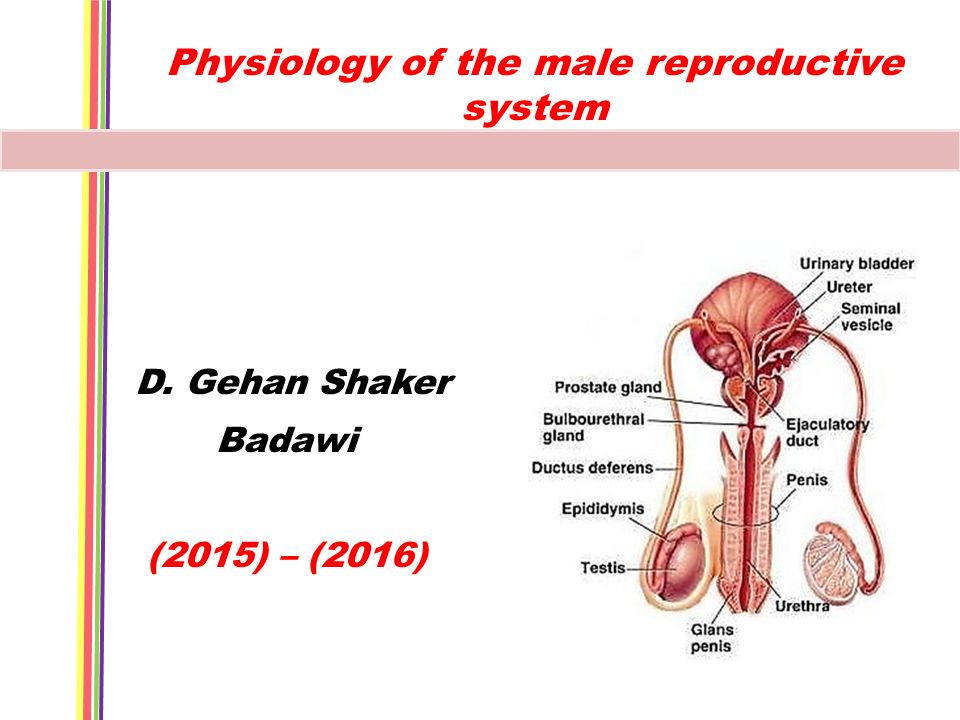 Physiology of the male reproductive system

D. Gehan Shaker Badawi

(2015) – (2016)

Urinary bladder
Ureter
Seminal vesicle
Prostate gland
Bulbourethral gland
Ejaculatory duct
Ductus deferens
Penis
Epididymis
Testis
Urethra
Glans penis